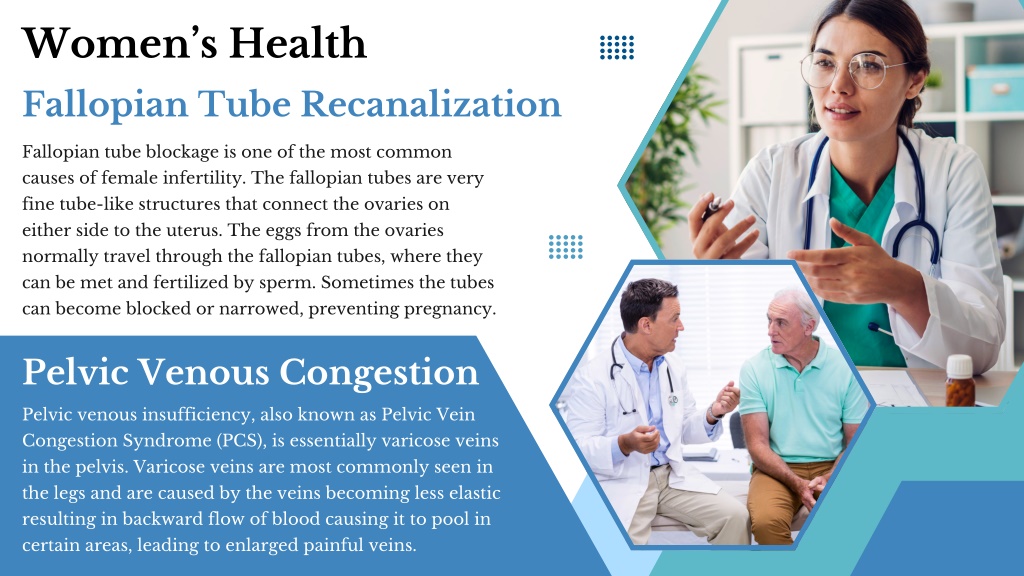 Women's Health

Fallopian Tube Recanalization

Fallopian tube blockage is one of the most common causes of female infertility. The fallopian tubes are very fine tube-like structures that connect the ovaries on either side to the uterus. The eggs from the ovaries normally travel through the fallopian tubes, where they can be met and fertilized by sperm. Sometimes the tubes can become blocked or narrowed, preventing pregnancy.

Pelvic Venous Congestion

Pelvic venous insufficiency, also known as Pelvic Vein Congestion Syndrome (PCS), is essentially varicose veins in the pelvis. Varicose veins are most commonly seen in the legs and are caused by the veins becoming less elastic resulting in backward flow of blood causing it to pool in certain areas, leading to enlarged painful veins.